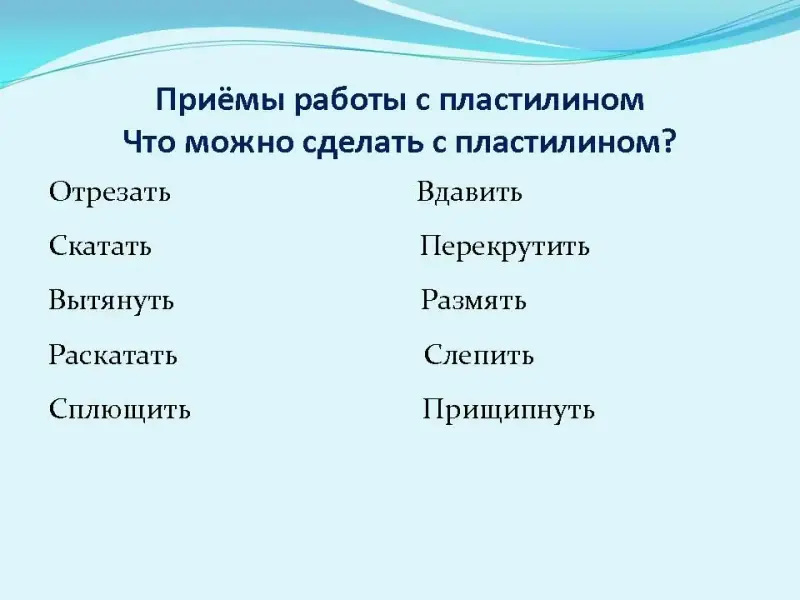 Приёмы работы с пластилином
Что можно сделать с пластилином?

Отрезать
Скатать
Вытянуть
Раскатать
Сплющить

Вдавить
Перекрутить
Размять
Слепить
Прищипнуть